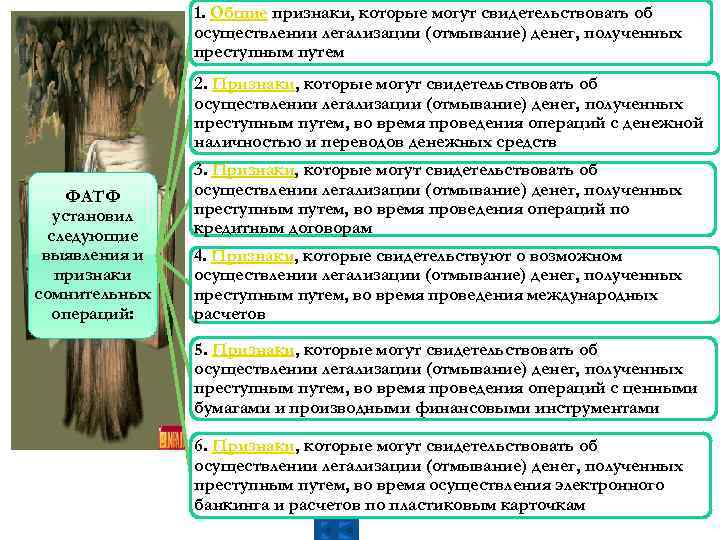 ФАТФ установил следующие выявления и признаки сомнительных операций:

1. Общие признаки, которые могут свидетельствовать об осуществлении легализации (отмывание) денег, полученных преступным путем

2. Признаки, которые могут свидетельствовать об осуществлении легализации (отмывание) денег, полученных преступным путем, во время проведения операций с денежной наличностью и переводов денежных средств

3. Признаки, которые могут свидетельствовать об осуществлении легализации (отмывание) денег, полученных преступным путем, во время проведения операций по кредитным договорам

4. Признаки, которые свидетельствуют о возможном осуществлении легализации (отмывание) денег, полученных преступным путем, во время проведения международных расчетов

5. Признаки, которые могут свидетельствовать об осуществлении легализации (отмывание) денег, полученных преступным путем, во время проведения операций с ценными бумагами и производными финансовыми инструментами

6. Признаки, которые могут свидетельствовать об осуществлении легализации (отмывание) денег, полученных преступным путем, во время осуществления электронного банкинга и расчетов по пластиковым карточкам